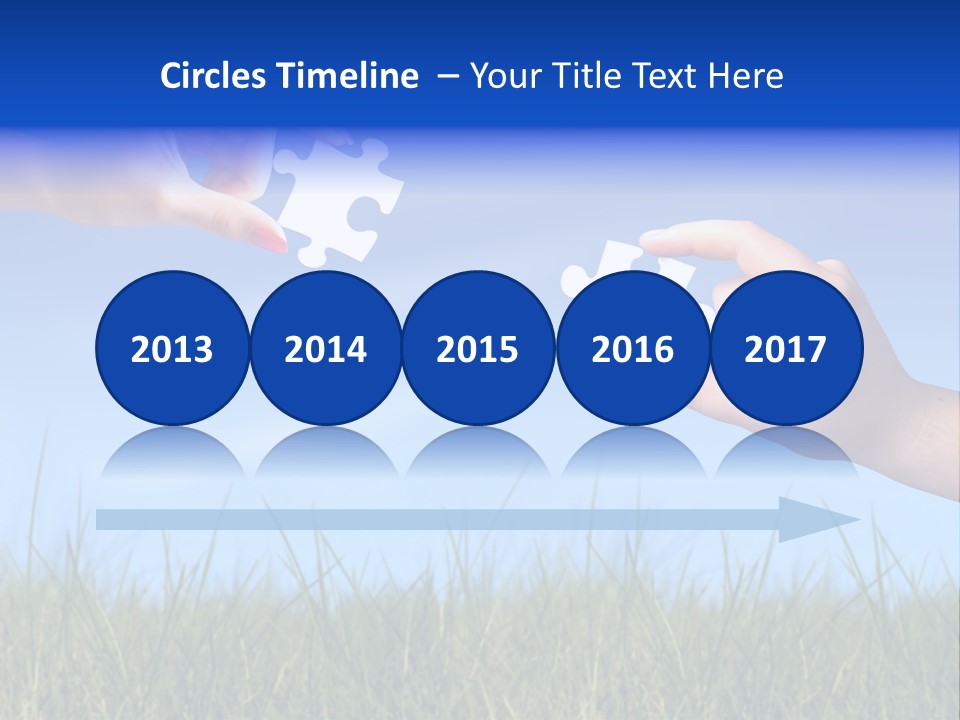 Circles Timeline – Your Title Text Here

2013

2014

2015

2016

2017